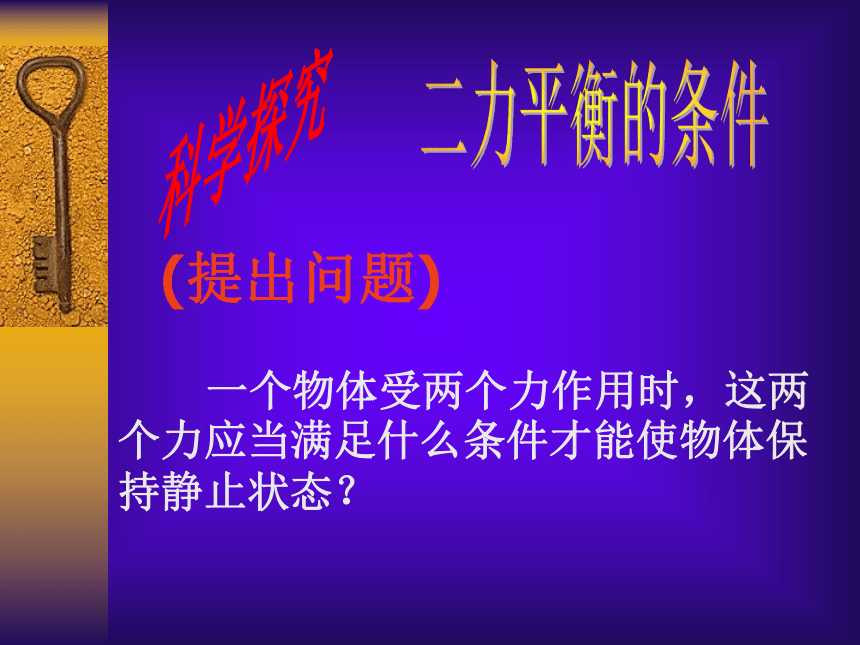 科学探究

二力平衡的条件

(提出问题)

一个物体受两个力作用时，这两个力应当满足什么条件才能使物体保持静止状态？